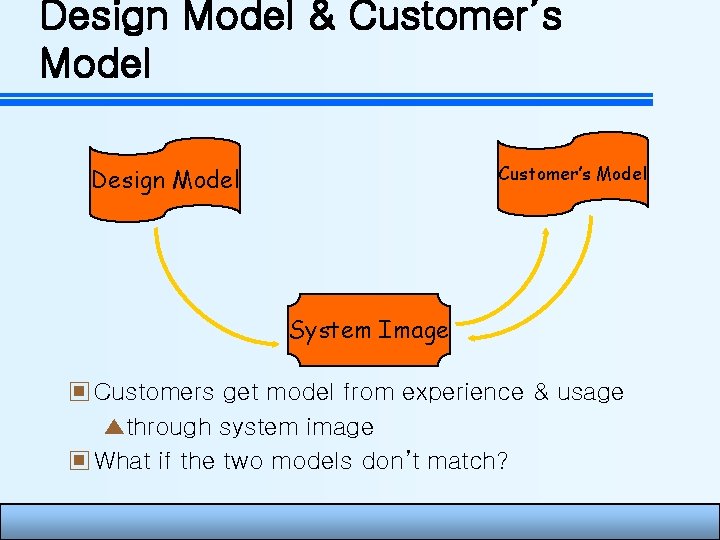 Design Model & Customer's Model

Design Model

Customer's Model

System Image

Customers get model from experience & usage

through system image

What if the two models don't match?